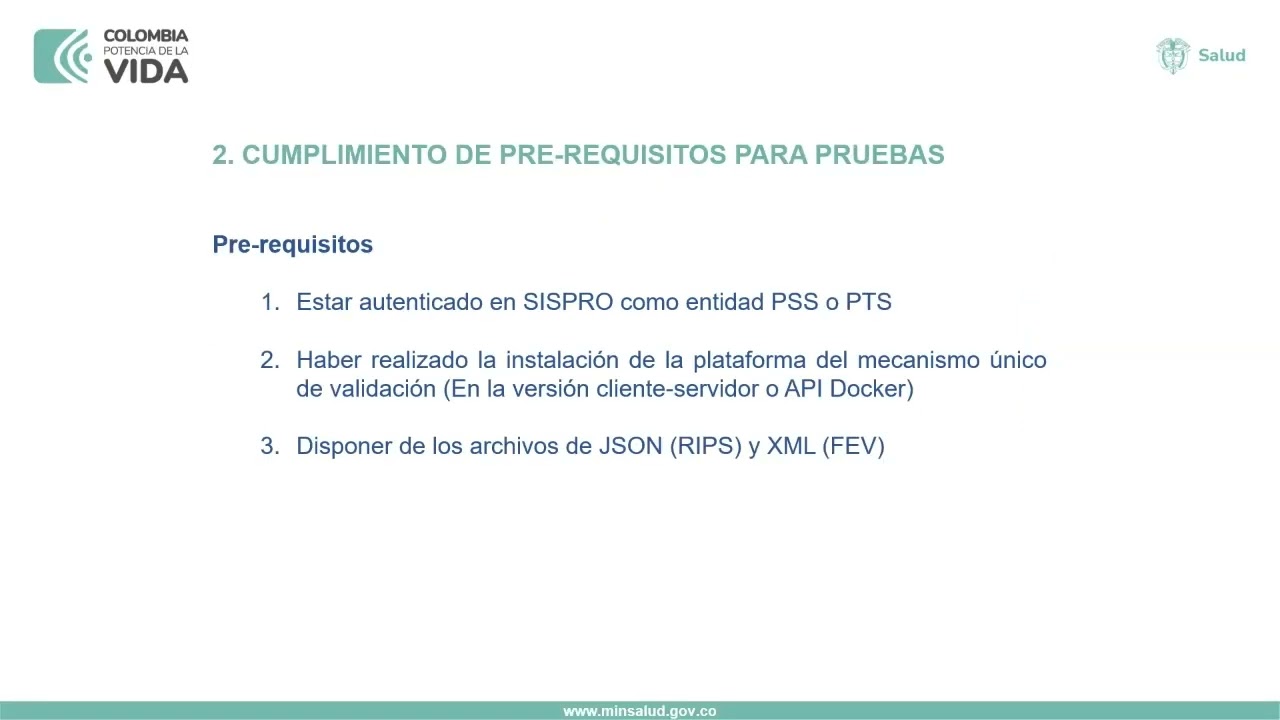 COLOMBIA
POTENCIA DE LA
VIDA

Salud

2. CUMPLIMIENTO DE PRE-REQUISITOS PARA PRUEBAS

Pre-requisitos

1. Estar autenticado en SISPRO como entidad PSS o PTS

2. Haber realizado la instalación de la plataforma del mecanismo único de validación (En la versión cliente-servidor o API Docker)

3. Disponer de los archivos de JSON (RIPS) y XML (FEV)

www.minsalud.gov.co